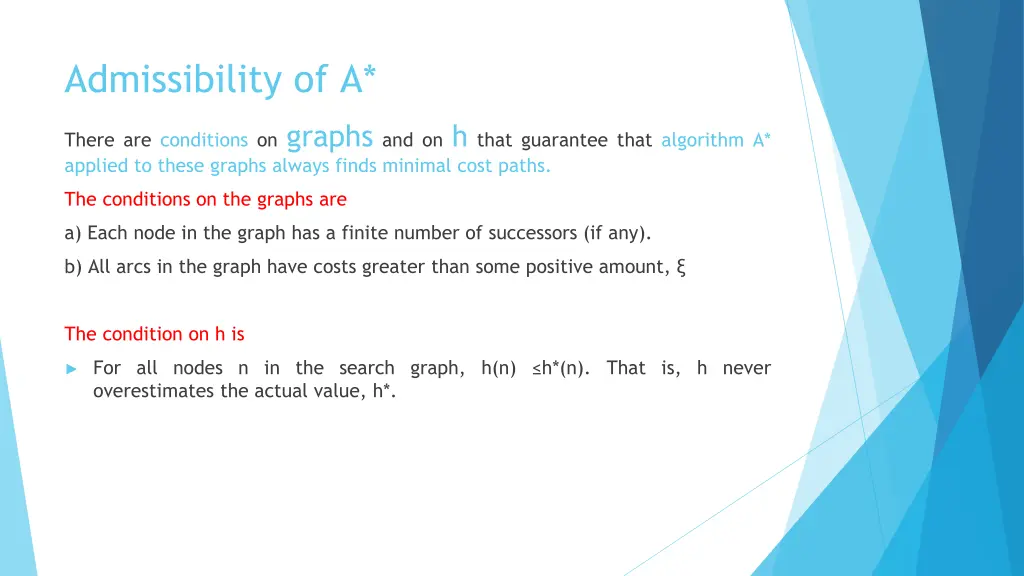 Admissibility of A*

There are conditions on graphs and on h that guarantee that algorithm A* applied to these graphs always finds minimal cost paths.

The conditions on the graphs are

a) Each node in the graph has a finite number of successors (if any).

b) All arcs in the graph have costs greater than some positive amount, ξ

The condition on h is

► For all nodes n in the search graph, h(n) ≤h*(n). That is, h never overestimates the actual value, h*.